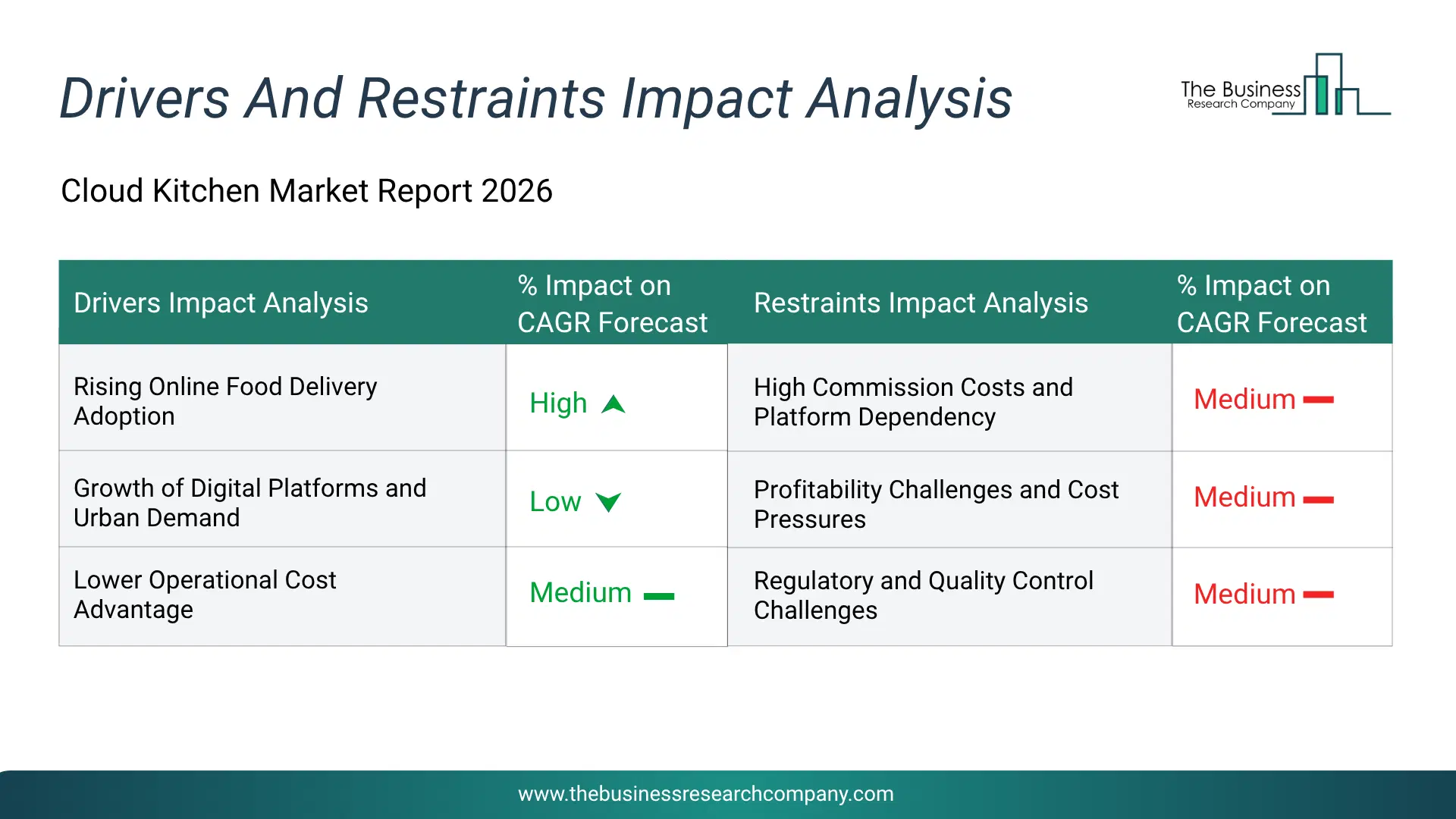 Drivers And Restraints Impact Analysis

The Business Research Company

Cloud Kitchen Market Report 2026

| Drivers Impact Analysis | % Impact on CAGR Forecast | Restraints Impact Analysis | % Impact on CAGR Forecast |
|---|---|---|---|
| Rising Online Food Delivery Adoption | High | High Commission Costs and Platform Dependency | Medium |
| Growth of Digital Platforms and Urban Demand | Low | Profitability Challenges and Cost Pressures | Medium |
| Lower Operational Cost Advantage | Medium | Regulatory and Quality Control Challenges | Medium |

www.thebusinessresearchcompany.com